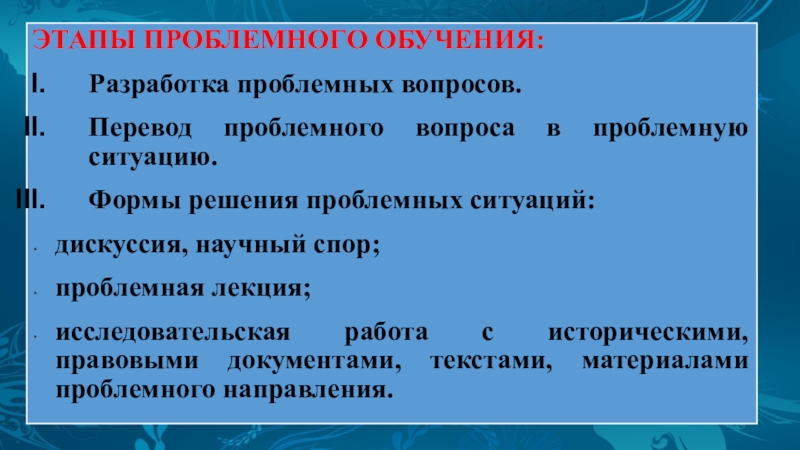 ЭТАПЫ ПРОБЛЕМНОГО ОБУЧЕНИЯ:

I. Разработка проблемных вопросов.

II. Перевод проблемного вопроса в проблемную ситуацию.

III. Формы решения проблемных ситуаций:

- дискуссия, научный спор;

- проблемная лекция;

- исследовательская работа с историческими, правовыми документами, текстами, материалами проблемного направления.